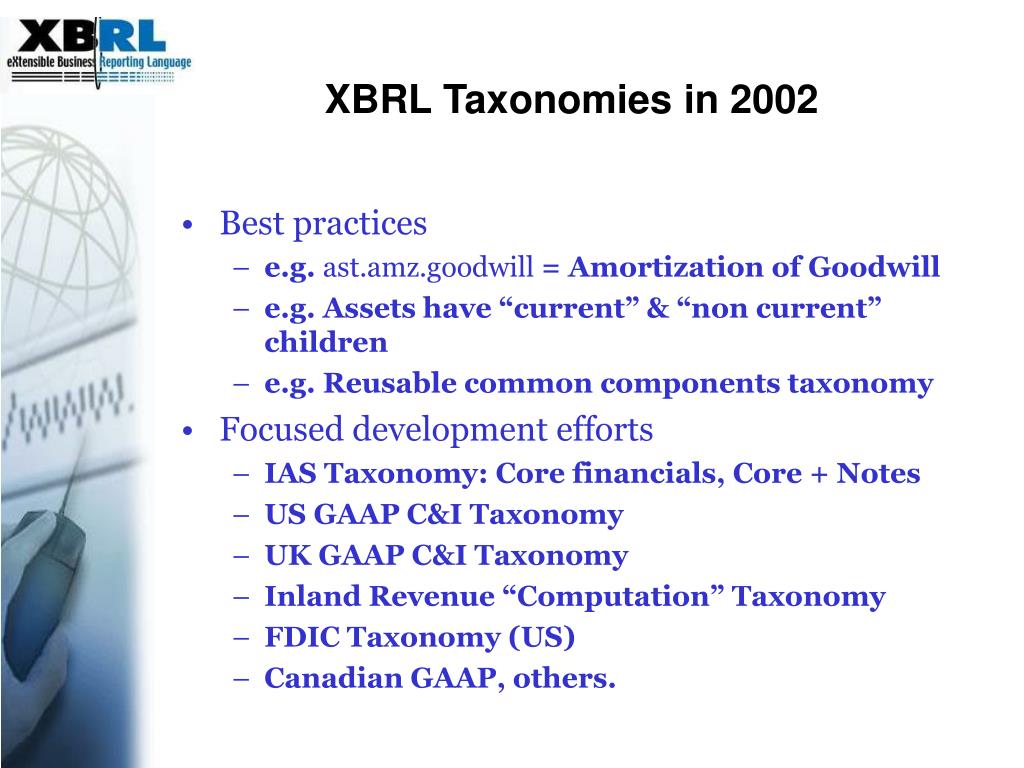 XBRL
eXtensible Business Reporting Language

XBRL Taxonomies in 2002

• Best practices
 – e.g. ast.amz.goodwill = Amortization of Goodwill
 – e.g. Assets have “current” & “non current” children
 – e.g. Reusable common components taxonomy
• Focused development efforts
 – IAS Taxonomy: Core financials, Core + Notes
 – US GAAP C&I Taxonomy
 – UK GAAP C&I Taxonomy
 – Inland Revenue “Computation” Taxonomy
 – FDIC Taxonomy (US)
 – Canadian GAAP, others.